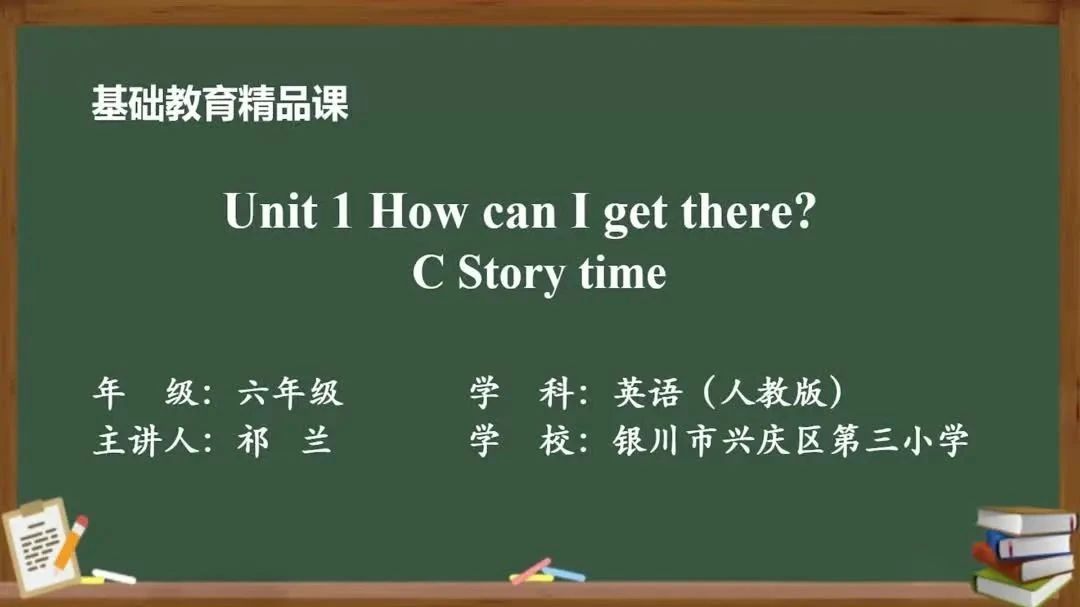 基础教育精品课

Unit 1 How can I get there?
C Story time

年　级：六年级　　学　科：英语（人教版）
主讲人：祁　兰　　学　校：银川市兴庆区第三小学